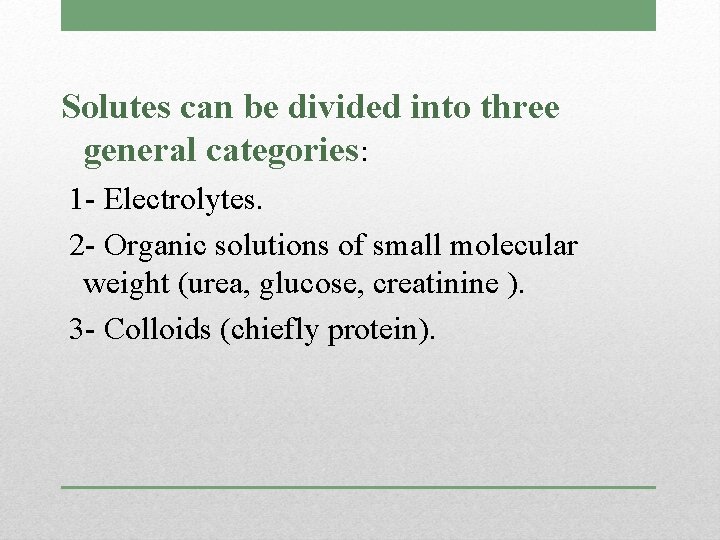 Solutes can be divided into three general categories:

1- Electrolytes.

2- Organic solutions of small molecular weight (urea, glucose, creatinine ).

3- Colloids (chiefly protein).